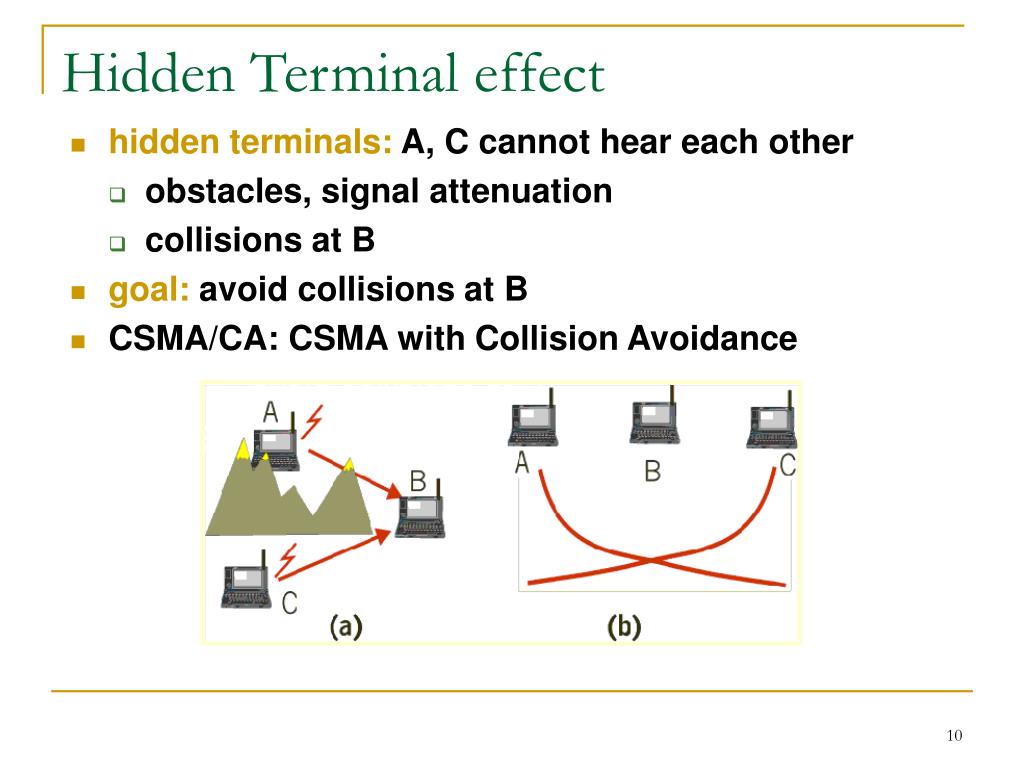 Hidden Terminal effect

hidden terminals: A, C cannot hear each other

obstacles, signal attenuation

collisions at B

goal: avoid collisions at B

CSMA/CA: CSMA with Collision Avoidance

A
B
C
(a)

A
B
C
(b)

10